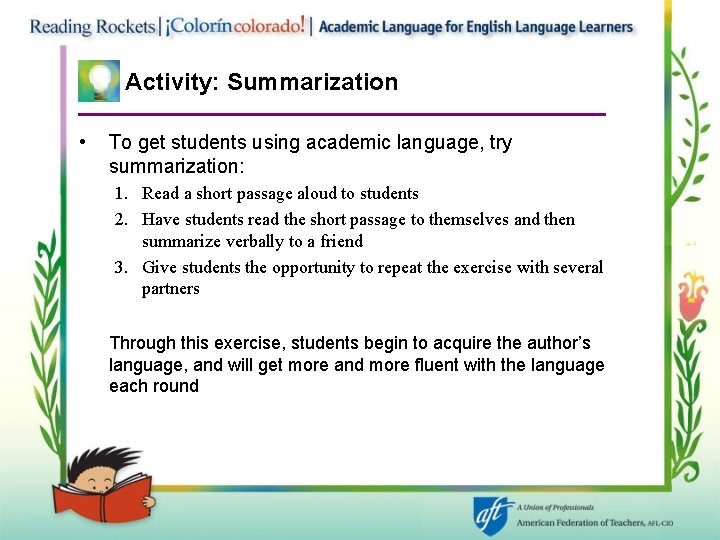 Reading Rockets | ¡Colorín colorado! | Academic Language for English Language Learners

Activity: Summarization

• To get students using academic language, try summarization:
1. Read a short passage aloud to students
2. Have students read the short passage to themselves and then summarize verbally to a friend
3. Give students the opportunity to repeat the exercise with several partners

Through this exercise, students begin to acquire the author's language, and will get more and more fluent with the language each round

aft A Union of Professionals
American Federation of Teachers, AFL-CIO